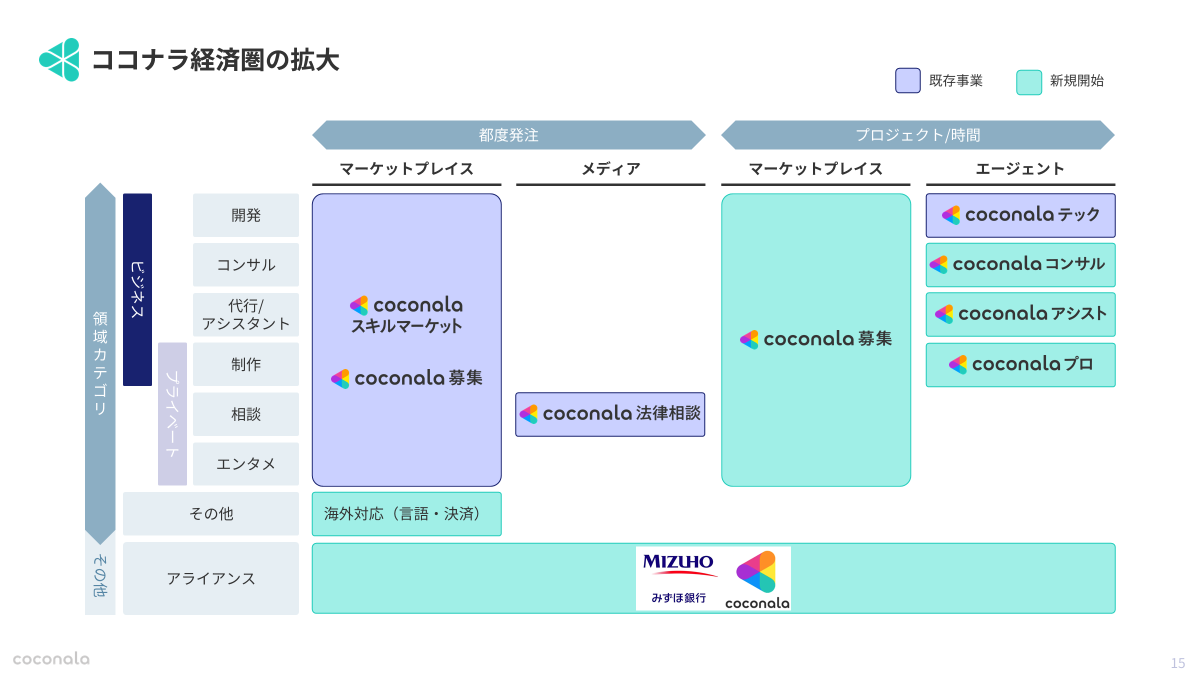 ココナラ経済圏の拡大

既存事業　新規開始

都度発注　プロジェクト/時間

マーケットプレイス　メディア　マーケットプレイス　エージェント

領域カテゴリ

ビジネス

プライベート

開発

コンサル

代行/アシスタント

制作

相談

エンタメ

その他

その他

アライアンス

coconala スキルマーケット

coconala 募集

coconala 法律相談

coconala 募集

coconala テック

coconala コンサル

coconala アシスト

coconala プロ

海外対応（言語・決済）

MIZUHO
みずほ銀行

coconala

coconala

15